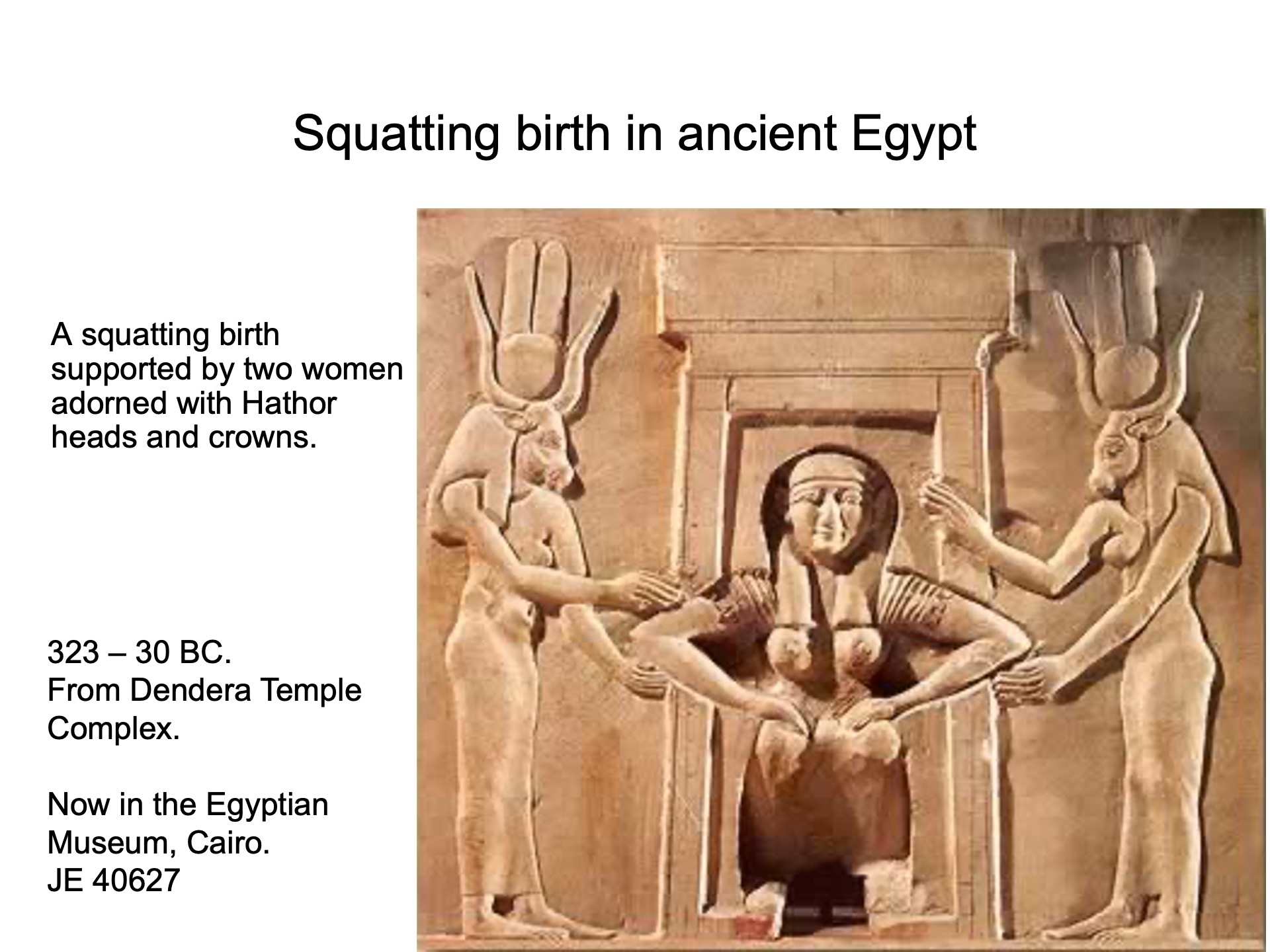 Squatting birth in ancient Egypt

A squatting birth supported by two women adorned with Hathor heads and crowns.

323 – 30 BC.
From Dendera Temple Complex.

Now in the Egyptian Museum, Cairo.
JE 40627